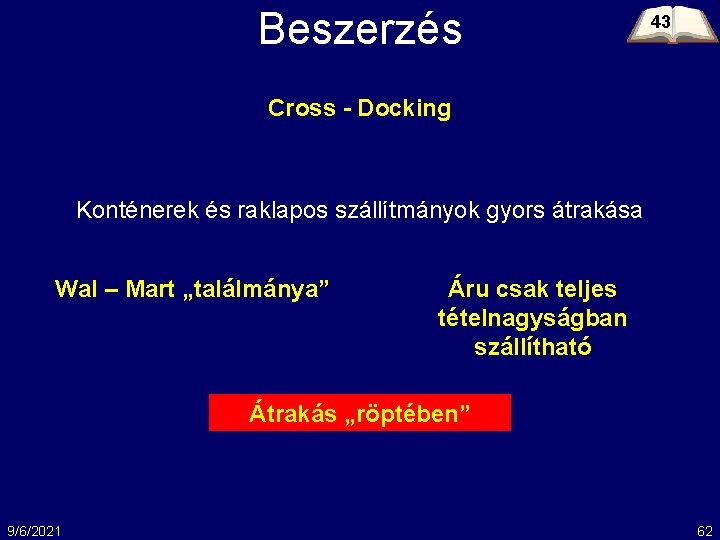 Beszerzés

43

Cross - Docking

Konténerek és raklapos szállítmányok gyors átrakása

Wal – Mart „találmánya”

Áru csak teljes tételnagyságban szállítható

Átrakás „röptében”

9/6/2021

62